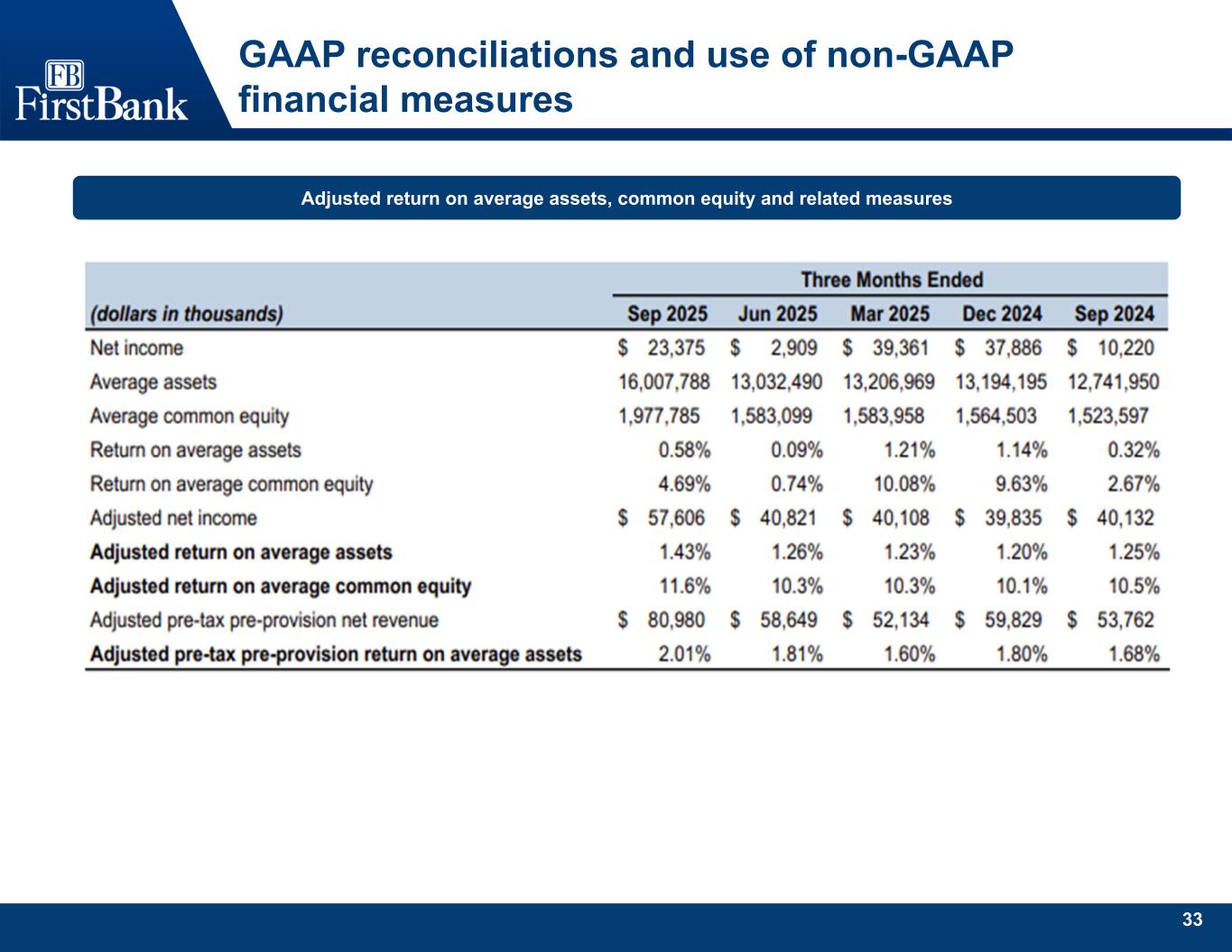 FB
FirstBank

GAAP reconciliations and use of non-GAAP financial measures

Adjusted return on average assets, common equity and related measures

| | Three Months Ended | | | | |
|---|---|---|---|---|---|
| (dollars in thousands) | Sep 2025 | Jun 2025 | Mar 2025 | Dec 2024 | Sep 2024 |
| Net income | \$ 23,375 | \$ 2,909 | \$ 39,361 | \$ 37,886 | \$ 10,220 |
| Average assets | 16,007,788 | 13,032,490 | 13,206,969 | 13,194,195 | 12,741,950 |
| Average common equity | 1,977,785 | 1,583,099 | 1,583,958 | 1,564,503 | 1,523,597 |
| Return on average assets | 0.58% | 0.09% | 1.21% | 1.14% | 0.32% |
| Return on average common equity | 4.69% | 0.74% | 10.08% | 9.63% | 2.67% |
| Adjusted net income | \$ 57,606 | \$ 40,821 | \$ 40,108 | \$ 39,835 | \$ 40,132 |
| Adjusted return on average assets | 1.43% | 1.26% | 1.23% | 1.20% | 1.25% |
| Adjusted return on average common equity | 11.6% | 10.3% | 10.3% | 10.1% | 10.5% |
| Adjusted pre-tax pre-provision net revenue | \$ 80,980 | \$ 58,649 | \$ 52,134 | \$ 59,829 | \$ 53,762 |
| Adjusted pre-tax pre-provision return on average assets | 2.01% | 1.81% | 1.60% | 1.80% | 1.68% |

33